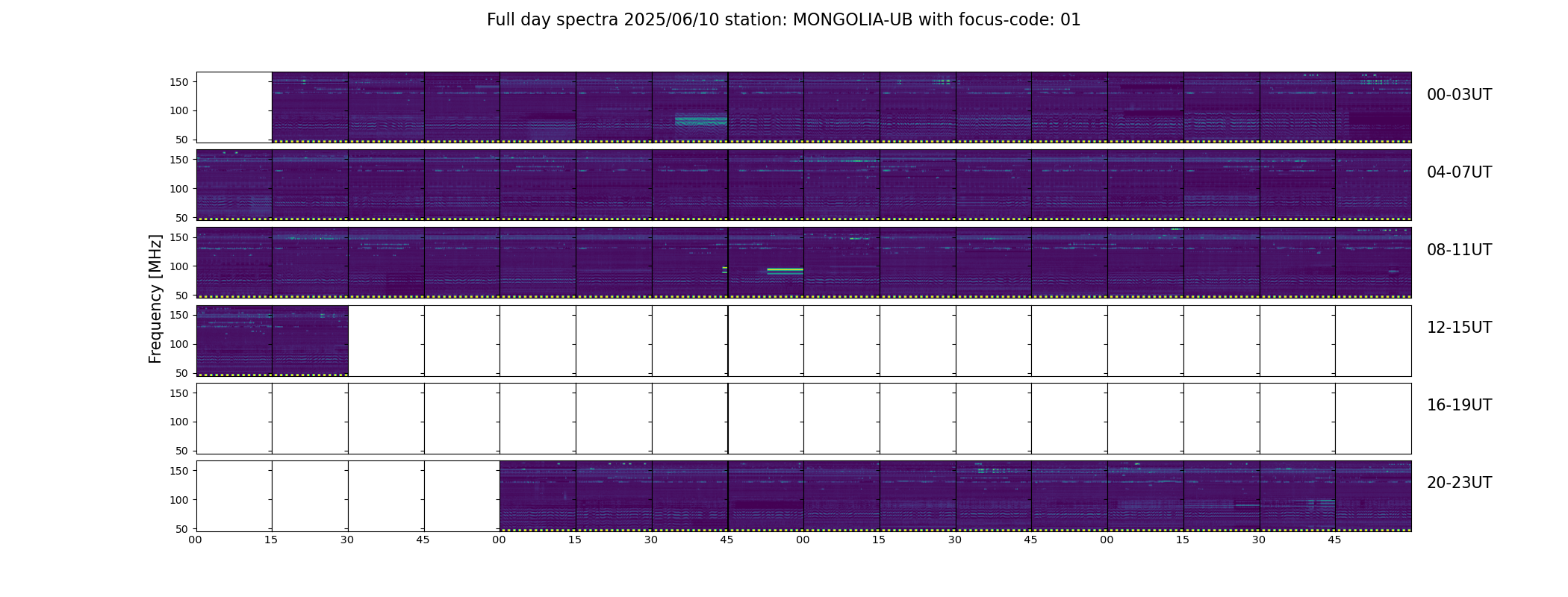 Full day spectra 2025/06/10 station: MONGOLIA-UB with focus-code: 01

Frequency [MHz]

150
100
50

00-03UT

150
100
50

04-07UT

150
100
50

08-11UT

150
100
50

12-15UT

150
100
50

16-19UT

150
100
50

20-23UT

00 15 30 45 00 15 30 45 00 15 30 45 00 15 30 45